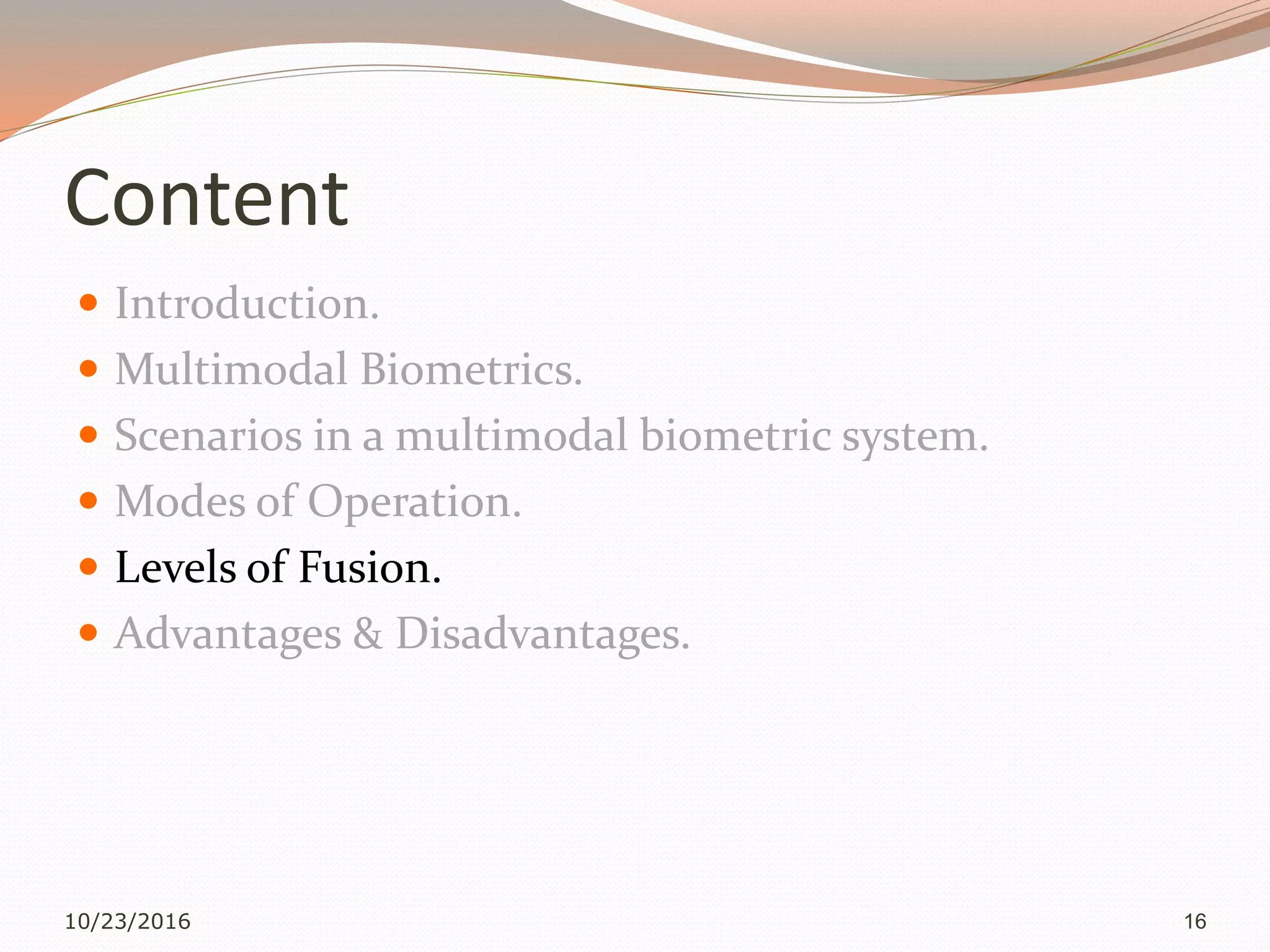 Content

- Introduction.
- Multimodal Biometrics.
- Scenarios in a multimodal biometric system.
- Modes of Operation.
- Levels of Fusion.
- Advantages & Disadvantages.

10/23/2016

16